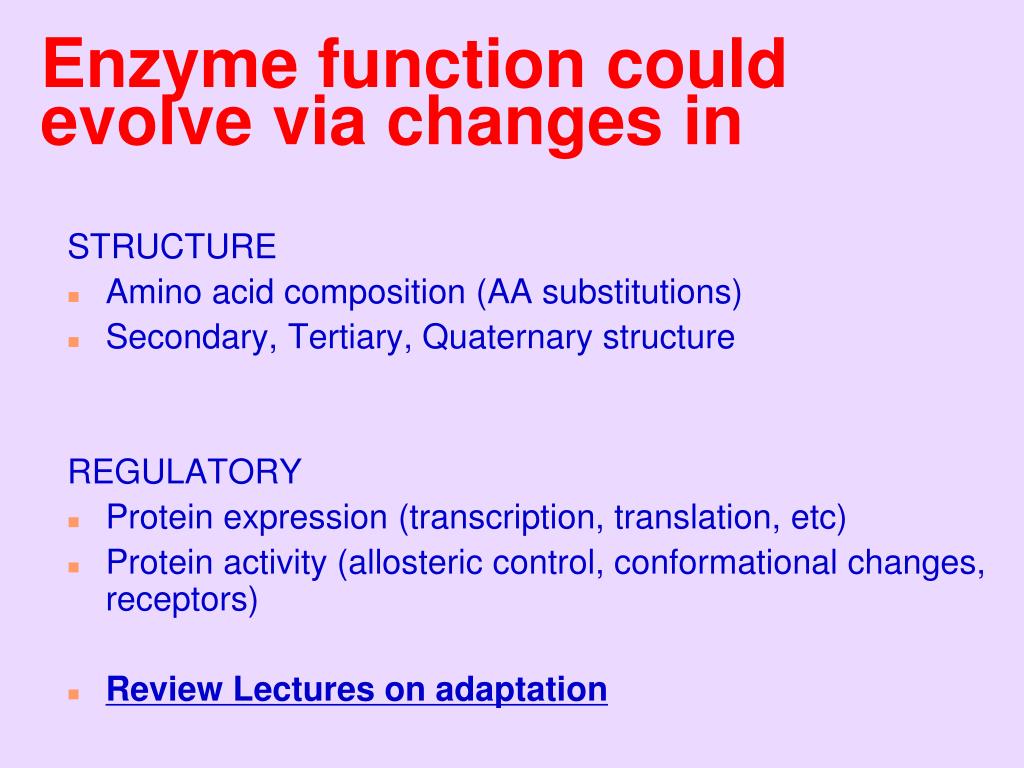 Enzyme function could evolve via changes in

STRUCTURE
- Amino acid composition (AA substitutions)
- Secondary, Tertiary, Quaternary structure

REGULATORY
- Protein expression (transcription, translation, etc)
- Protein activity (allosteric control, conformational changes, receptors)

- Review Lectures on adaptation